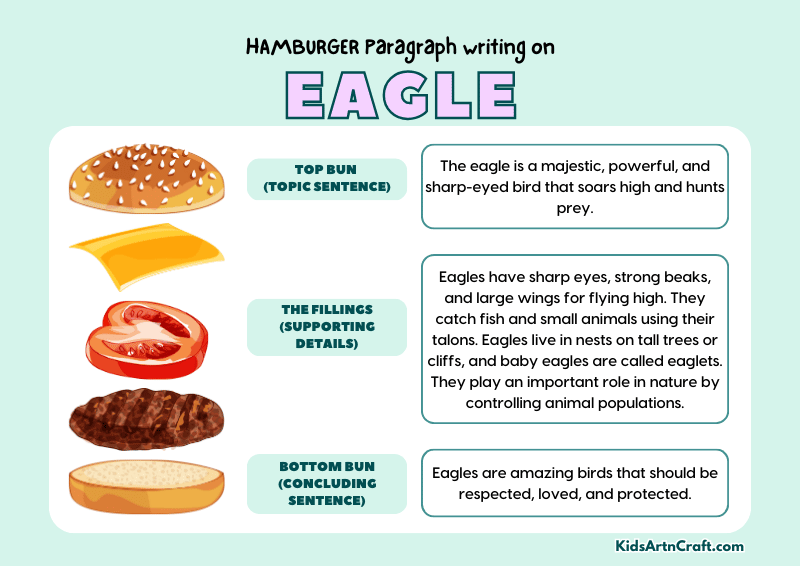 HAMBURGER Paragraph writing on

EAGLE

TOP BUN
(TOPIC SENTENCE)

The eagle is a majestic, powerful, and sharp-eyed bird that soars high and hunts prey.

THE FILLINGS
(SUPPORTING DETAILS)

Eagles have sharp eyes, strong beaks, and large wings for flying high. They catch fish and small animals using their talons. Eagles live in nests on tall trees or cliffs, and baby eagles are called eaglets. They play an important role in nature by controlling animal populations.

BOTTOM BUN
(CONCLUDING SENTENCE)

Eagles are amazing birds that should be respected, loved, and protected.

KidsArtnCraft.com